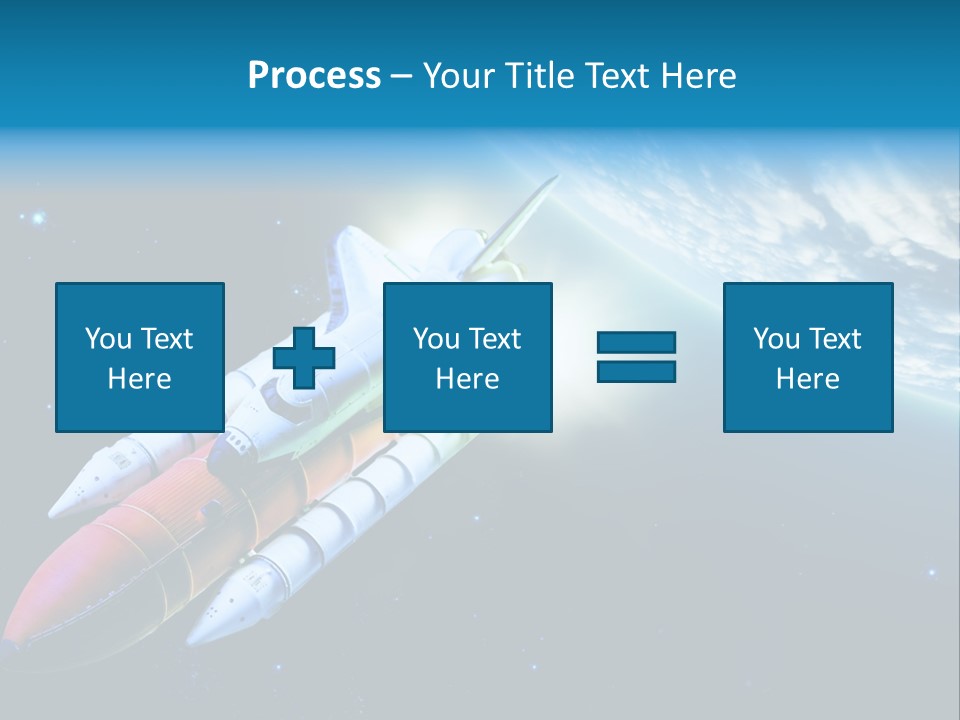 Process – Your Title Text Here

You Text Here

You Text Here

You Text Here